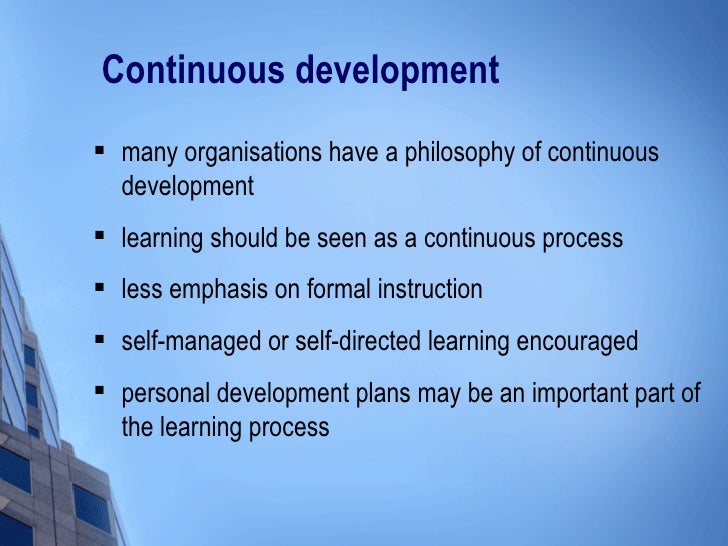 Continuous development

▪ many organisations have a philosophy of continuous development

▪ learning should be seen as a continuous process

▪ less emphasis on formal instruction

▪ self-managed or self-directed learning encouraged

▪ personal development plans may be an important part of the learning process